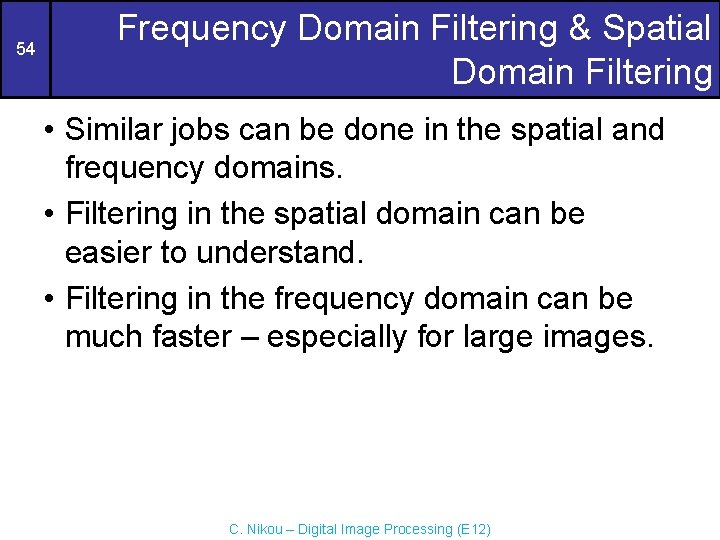 54

Frequency Domain Filtering & Spatial Domain Filtering

• Similar jobs can be done in the spatial and frequency domains.
• Filtering in the spatial domain can be easier to understand.
• Filtering in the frequency domain can be much faster – especially for large images.

C. Nikou – Digital Image Processing (E12)